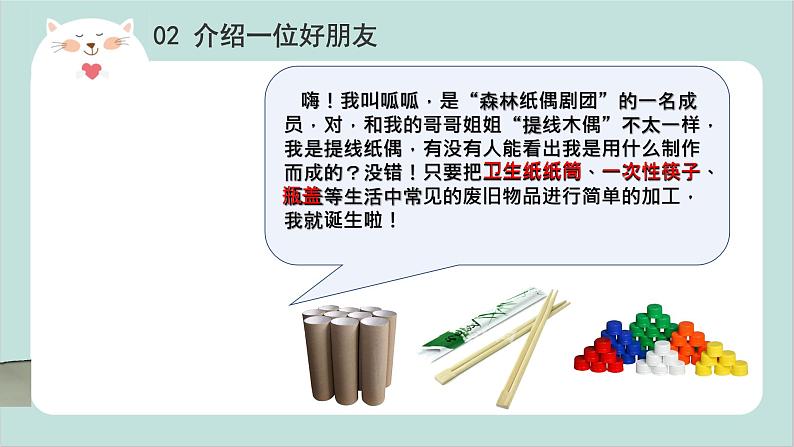 02 介绍一位好朋友

嗨！我叫呱呱，是“森林纸偶剧团”的一名成员，对，和我的哥哥姐姐“提线木偶”不太一样，我是提线纸偶，有没有人能看出我是用什么制作而成的？没错！只要把卫生纸纸筒、一次性筷子、瓶盖等生活中常见的废旧物品进行简单的加工，我就诞生啦！